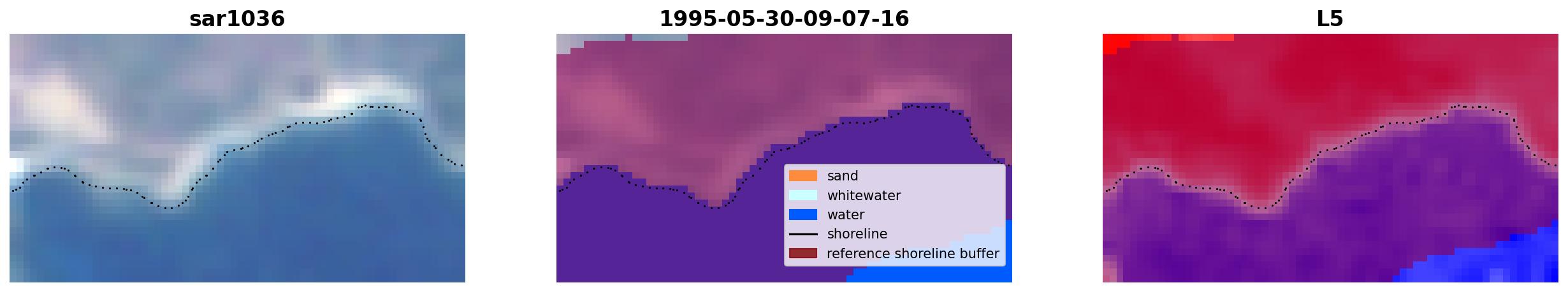 sar1036

1995-05-30-09-07-16

sand
whitewater
water
shoreline
reference shoreline buffer

L5